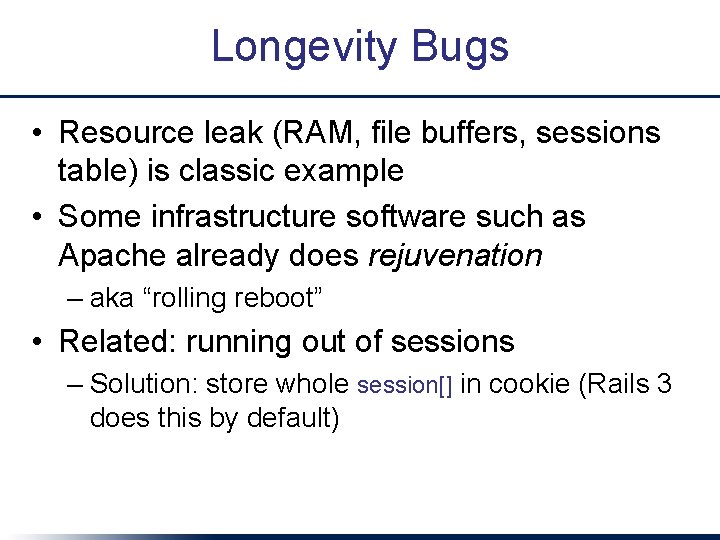 Longevity Bugs

• Resource leak (RAM, file buffers, sessions table) is classic example

• Some infrastructure software such as Apache already does rejuvenation

– aka “rolling reboot”

• Related: running out of sessions

– Solution: store whole session[] in cookie (Rails 3 does this by default)